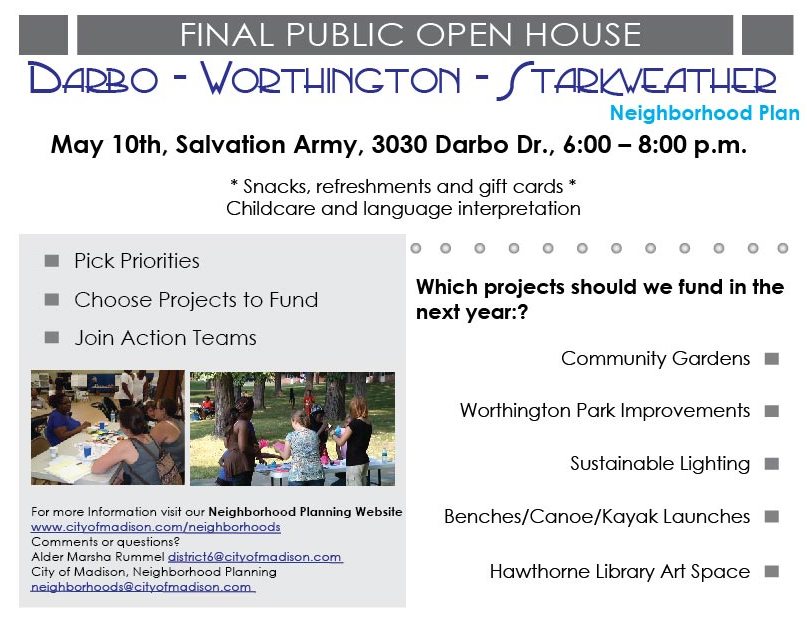 FINAL PUBLIC OPEN HOUSE

DARBO - WORTHINGTON - STARKWEATHER

Neighborhood Plan

May 10th, Salvation Army, 3030 Darbo Dr., 6:00 – 8:00 p.m.

* Snacks, refreshments and gift cards *
Childcare and language interpretation

Pick Priorities

Choose Projects to Fund

Join Action Teams

For more Information visit our Neighborhood Planning Website
www.cityofmadison.com/neighborhoods
Comments or questions?
Alder Marsha Rummel district6@cityofmadison.com
City of Madison, Neighborhood Planning
neighborhoods@cityofmadison.com

Which projects should we fund in the next year:?

Community Gardens

Worthington Park Improvements

Sustainable Lighting

Benches/Canoe/Kayak Launches

Hawthorne Library Art Space